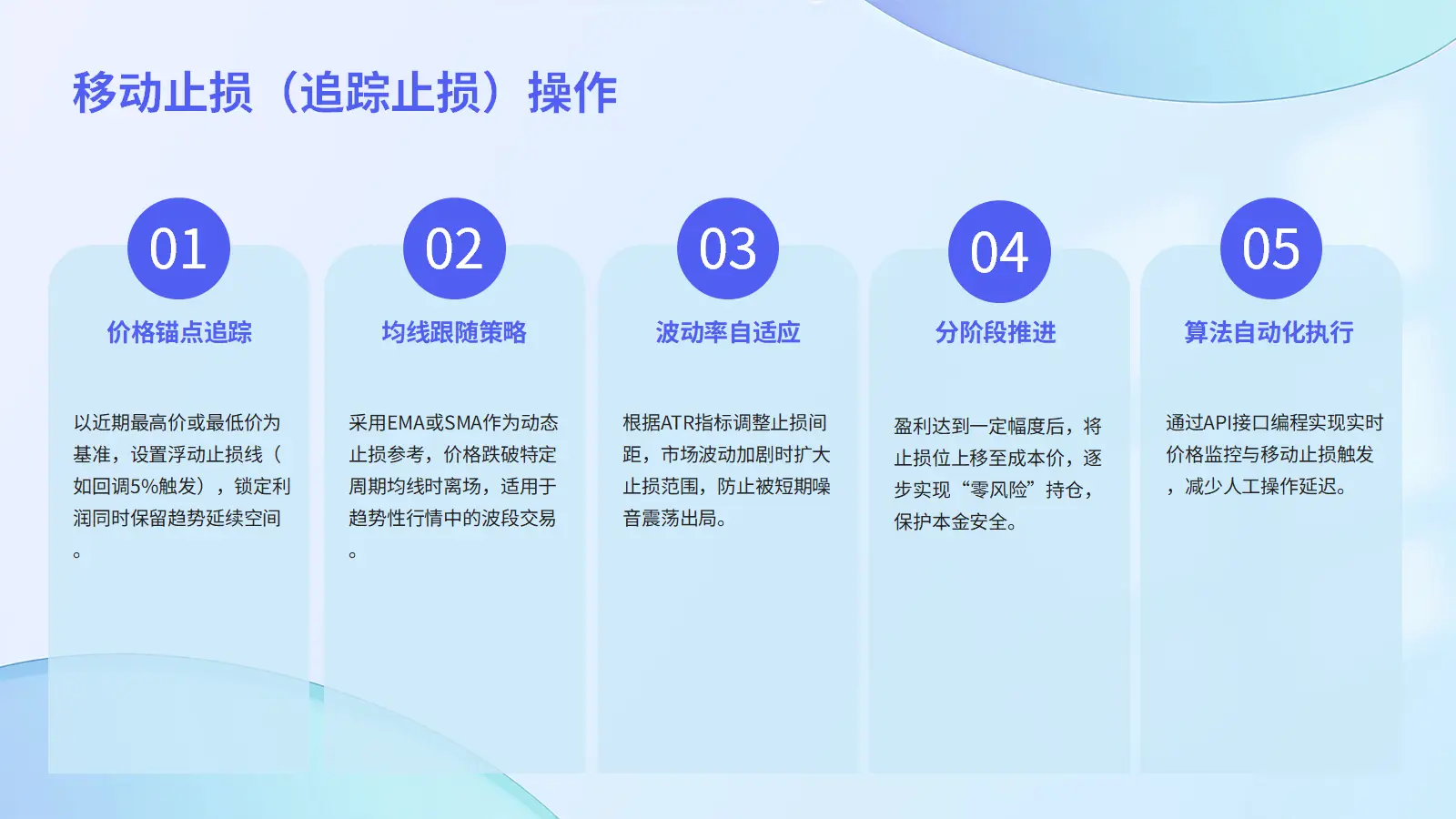 移动止损（追踪止损）操作

01

价格锚点追踪

以近期最高价或最低价为基准，设置浮动止损线（如回调5%触发），锁定利润同时保留趋势延续空间。

02

均线跟随策略

采用EMA或SMA作为动态止损参考，价格跌破特定周期均线时离场，适用于趋势性行情中的波段交易。

03

波动率自适应

根据ATR指标调整止损间距，市场波动加剧时扩大止损范围，防止被短期噪音震荡出局。

04

分阶段推进

盈利达到一定幅度后，将止损位上移至成本价，逐步实现“零风险”持仓，保护本金安全。

05

算法自动化执行

通过API接口编程实现实时价格监控与移动止损触发，减少人工操作延迟。